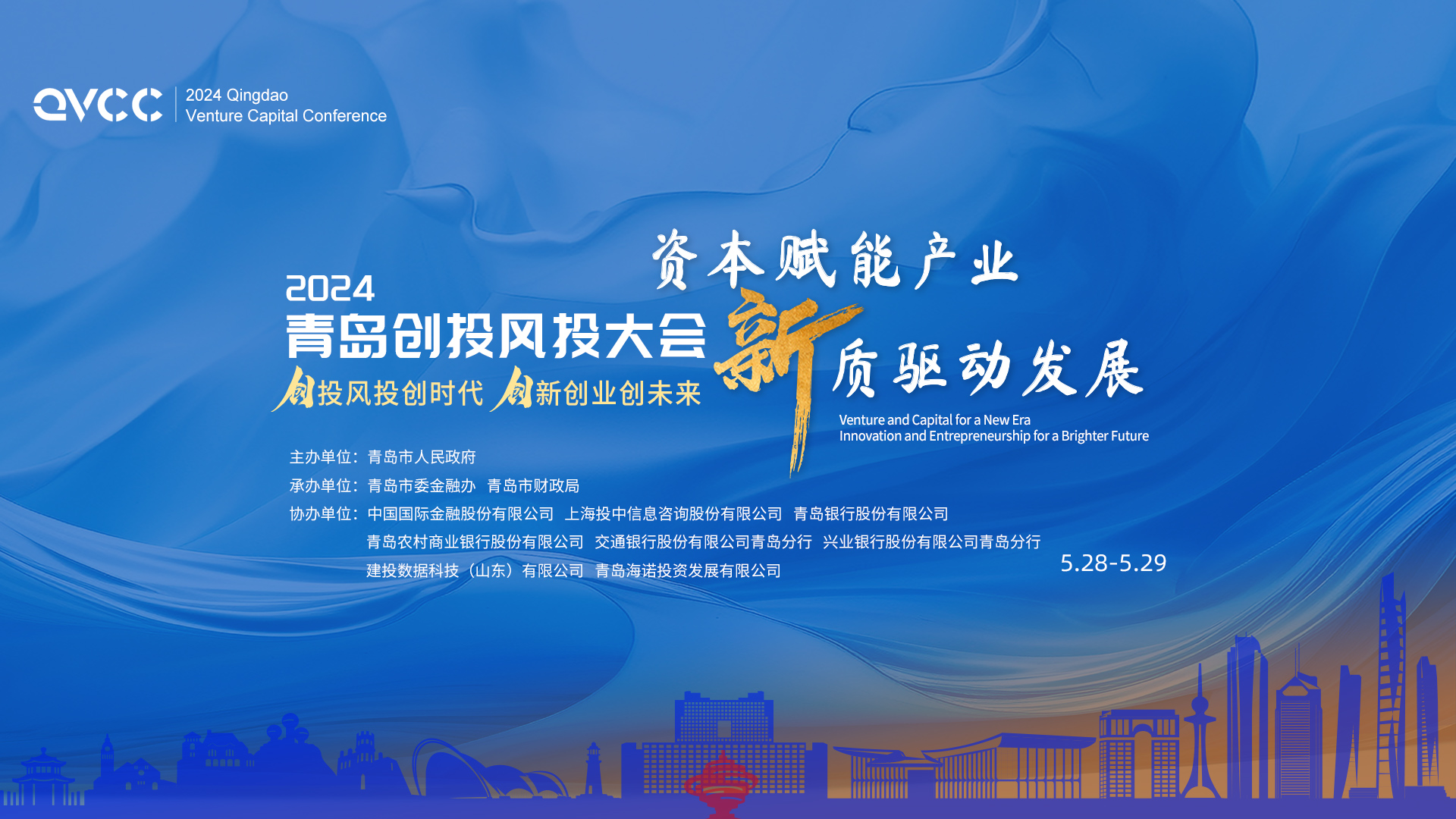 QVCC 2024 Qingdao Venture Capital Conference

2024
青岛创投风投大会
创投风投创时代 创新创业创未来

资本赋能产业
新质驱动发展

Venture and Capital for a New Era
Innovation and Entrepreneurship for a Brighter Future

主办单位：青岛市人民政府
承办单位：青岛市委金融办 青岛市财政局
协办单位：中国国际金融股份有限公司 上海投中信息咨询股份有限公司 青岛银行股份有限公司
青岛农村商业银行股份有限公司 交通银行股份有限公司青岛分行 兴业银行股份有限公司青岛分行
建投数据科技（山东）有限公司 青岛海诺投资发展有限公司

5.28-5.29